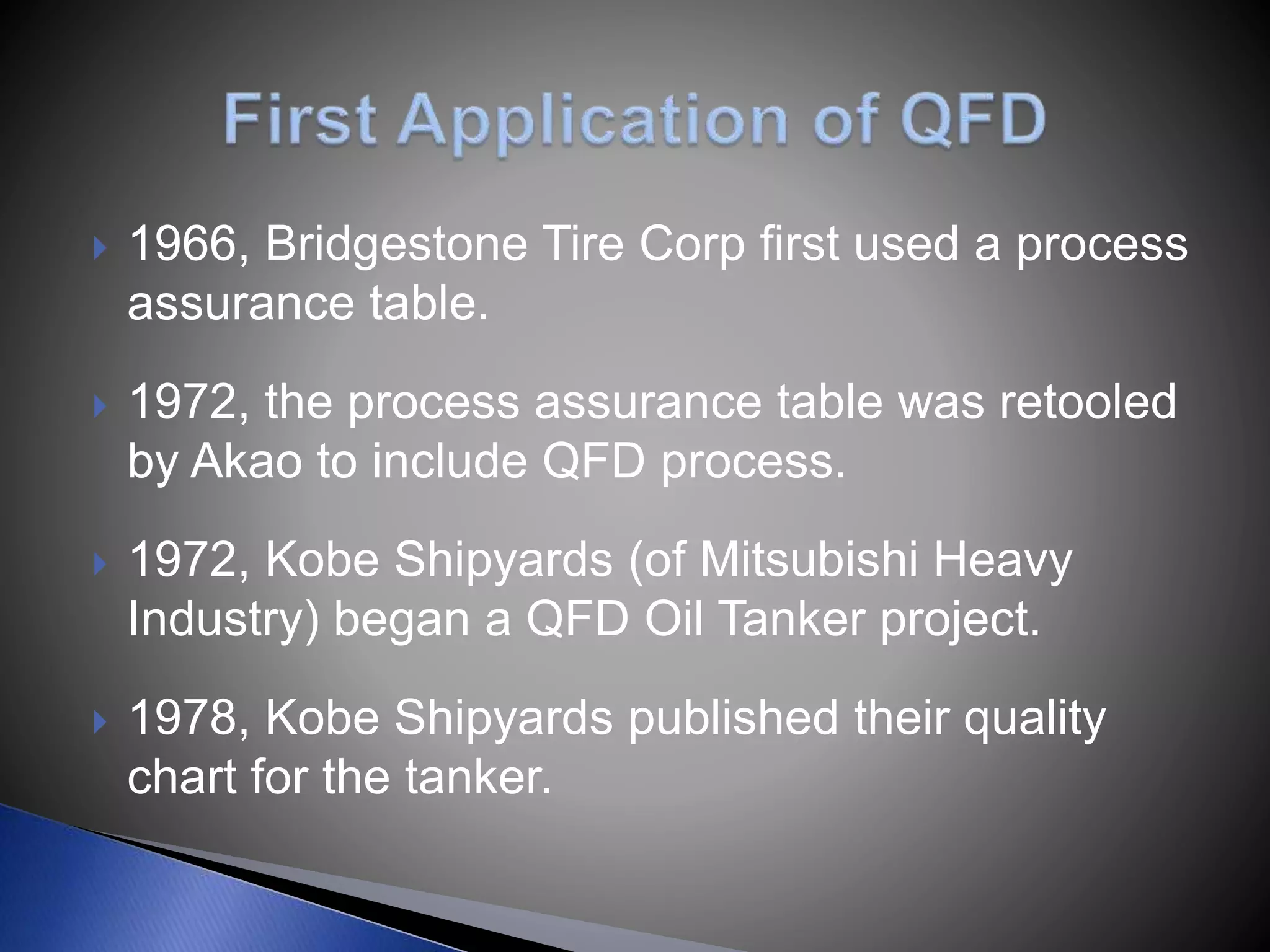 First Application of QFD

1966, Bridgestone Tire Corp first used a process assurance table.

1972, the process assurance table was retooled by Akao to include QFD process.

1972, Kobe Shipyards (of Mitsubishi Heavy Industry) began a QFD Oil Tanker project.

1978, Kobe Shipyards published their quality chart for the tanker.